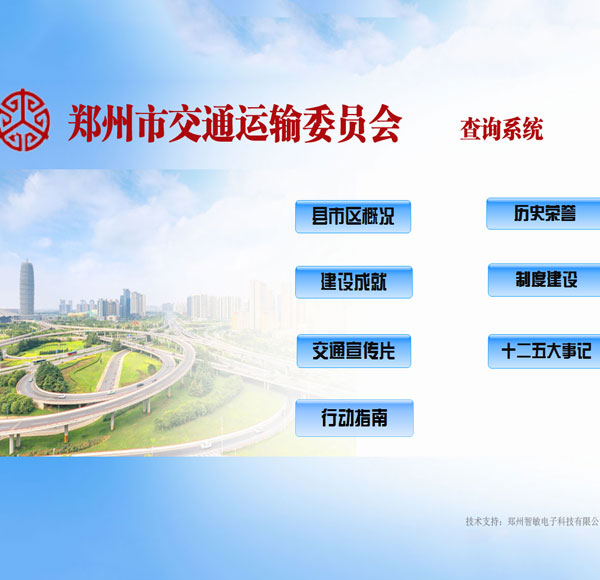 郑州市交通运输委员会 查询系统

县市区概况

历史荣誉

建设成就

制度建设

交通宣传片

十二五大事记

行动指南

技术支持：郑州智敏电子科技有限公